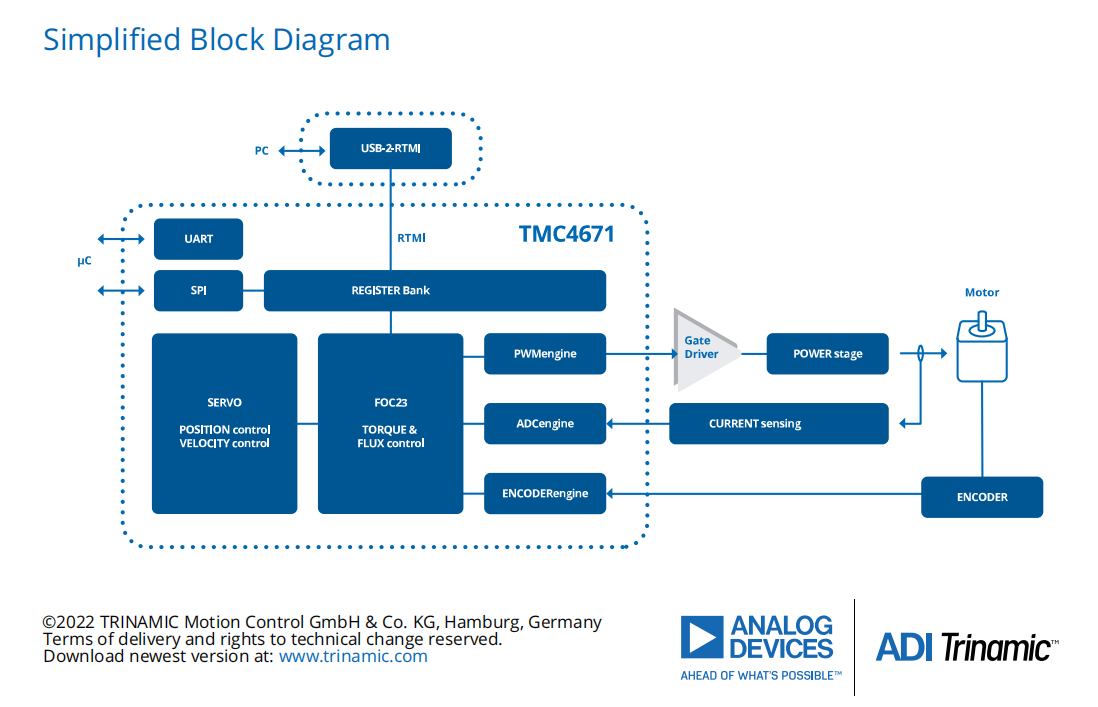 Simplified Block Diagram

PC

USB-2-RTMI

RTMI

TMC4671

µC

UART

SPI

REGISTER Bank

SERVO

POSITION control
VELOCITY control

FOC23

TORQUE &
FLUX control

PWMengine

ADCengine

ENCODERengine

Gate Driver

POWER stage

CURRENT sensing

Motor

ENCODER

©2022 TRINAMIC Motion Control GmbH & Co. KG, Hamburg, Germany
Terms of delivery and rights to technical change reserved.
Download newest version at: www.trinamic.com

ANALOG DEVICES
AHEAD OF WHAT'S POSSIBLE™

ADI Trinamic™